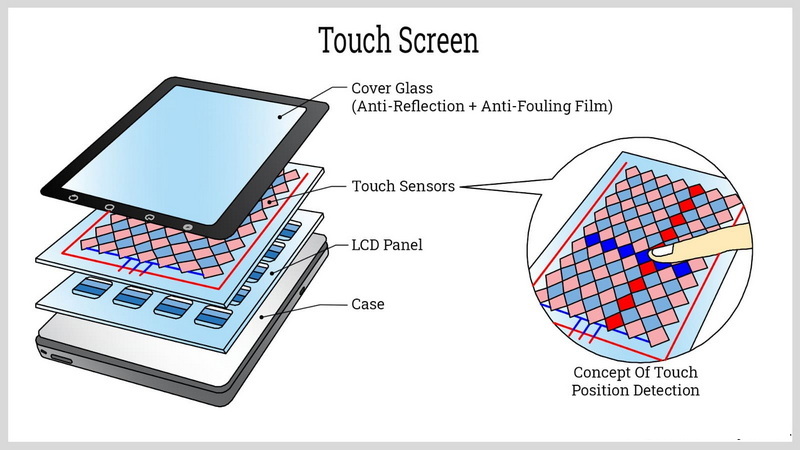 Touch Screen

Cover Glass
(Anti-Reflection + Anti-Fouling Film)

Touch Sensors

LCD Panel

Case

Concept Of Touch
Position Detection